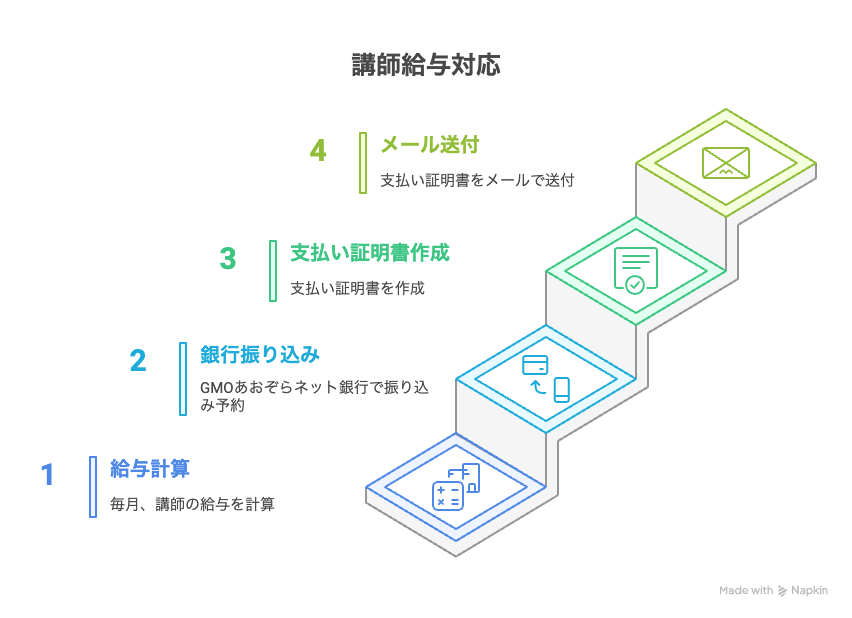 講師給与対応

4
メール送付
支払い証明書をメールで送付

3
支払い証明書作成
支払い証明書を作成

2
銀行振り込み
GMOあおぞらネット銀行で振り込み予約

1
給与計算
毎月、講師の給与を計算

Made with Napkin